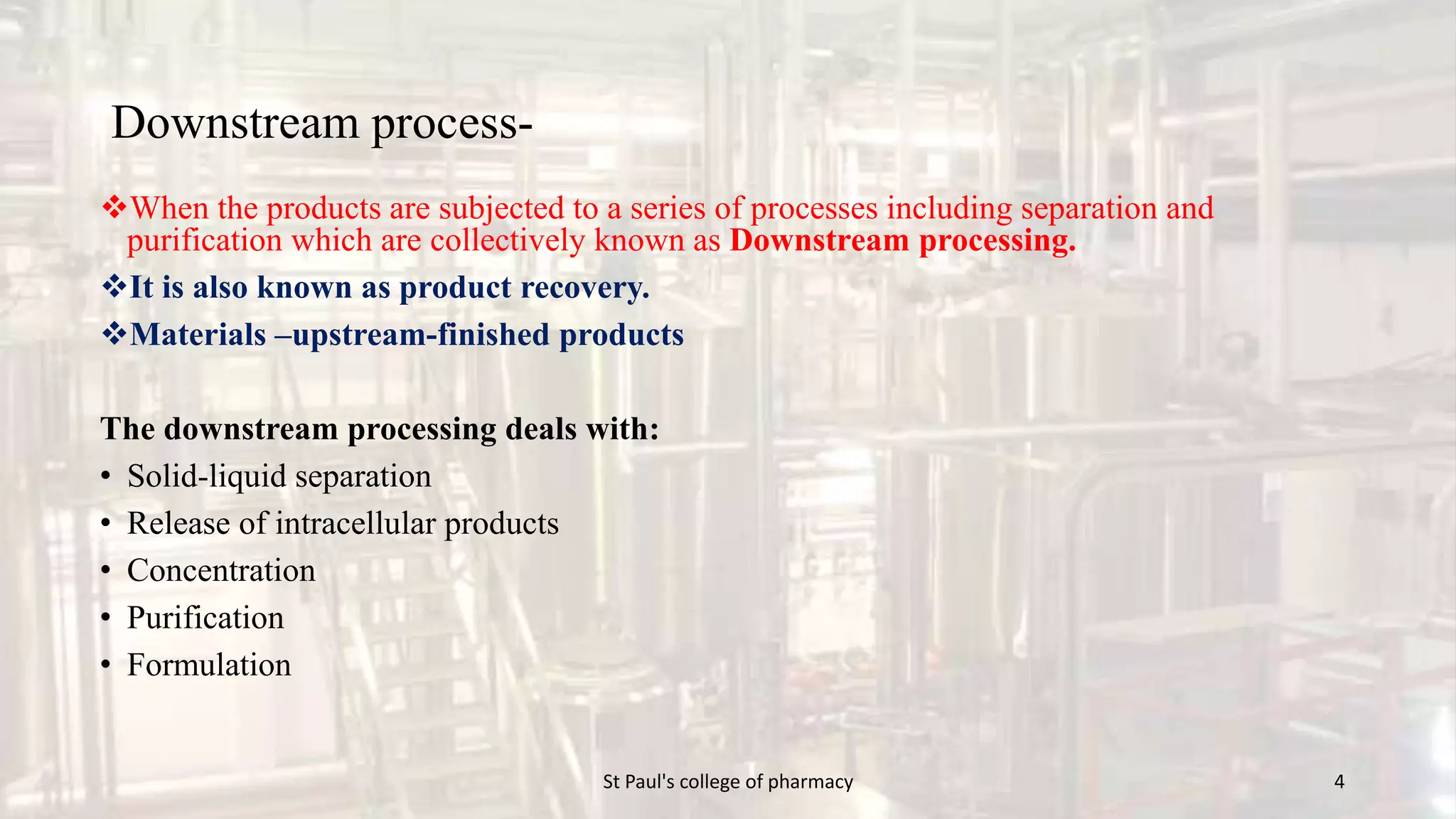 Downstream process-

❖When the products are subjected to a series of processes including separation and purification which are collectively known as Downstream processing.

❖It is also known as product recovery.

❖Materials –upstream-finished products

The downstream processing deals with:

• Solid-liquid separation
• Release of intracellular products
• Concentration
• Purification
• Formulation

St Paul's college of pharmacy

4